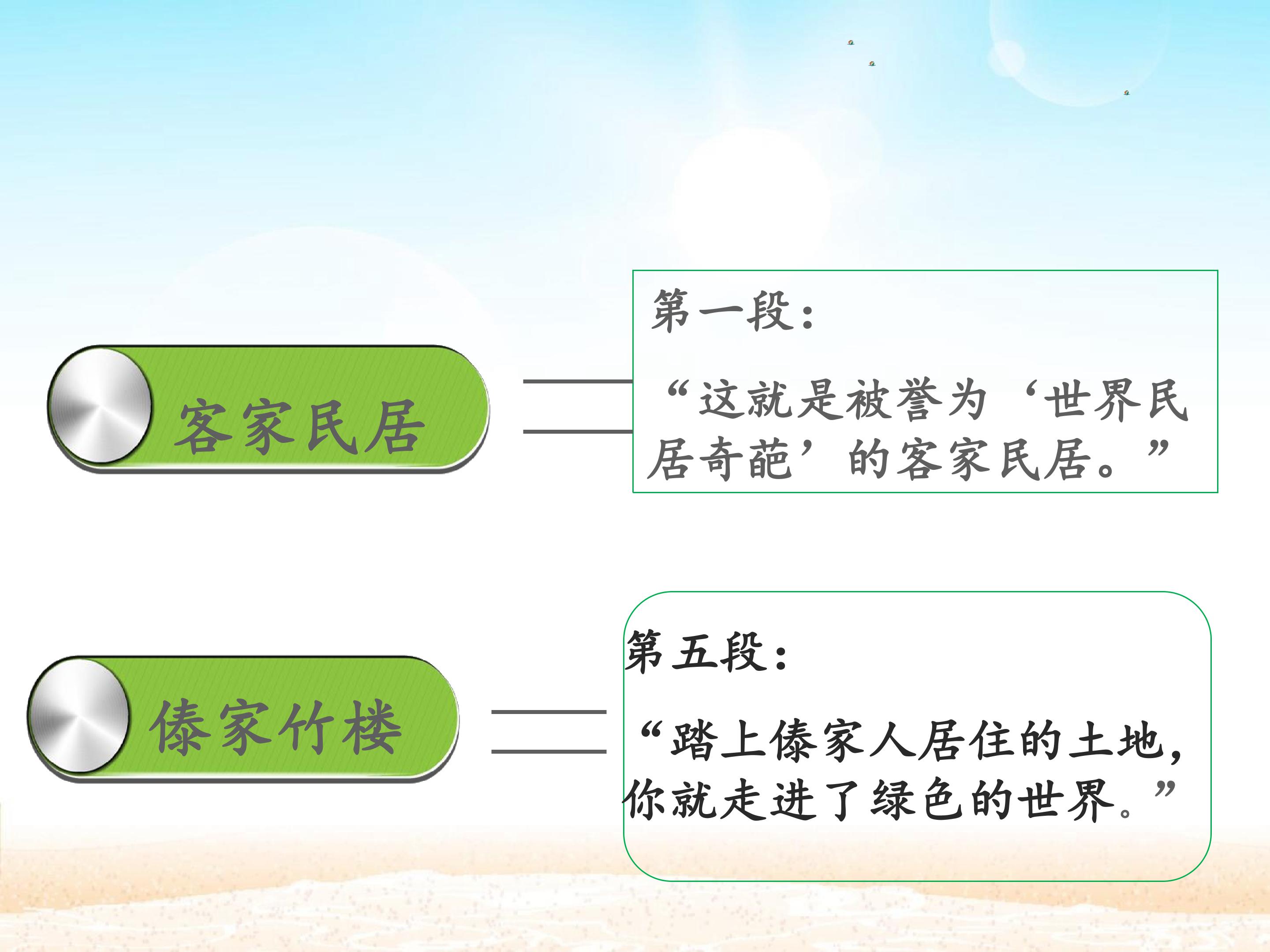 客家民居

第一段：

“这就是被誉为‘世界民居奇葩’的客家民居。”

傣家竹楼

第五段：

“踏上傣家人居住的土地，你就走进了绿色的世界。”